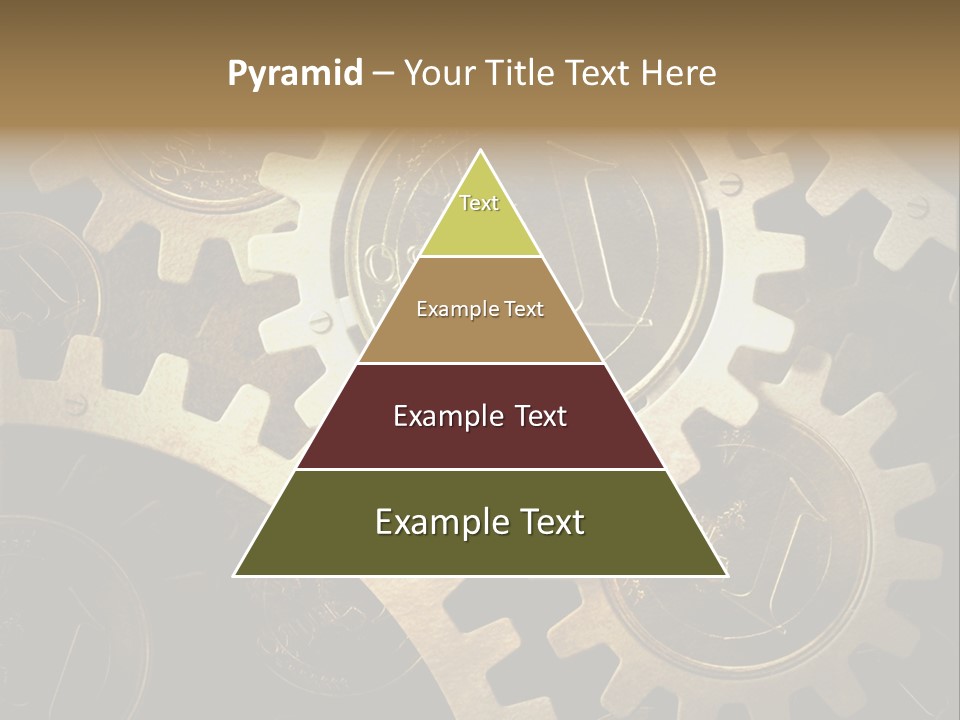 Pyramid – Your Title Text Here

Text

Example Text

Example Text

Example Text